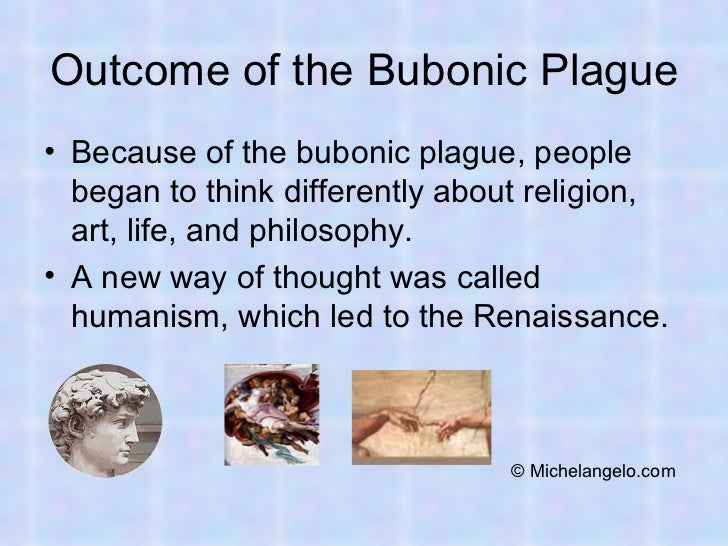 Outcome of the Bubonic Plague

• Because of the bubonic plague, people began to think differently about religion, art, life, and philosophy.

• A new way of thought was called humanism, which led to the Renaissance.

© Michelangelo.com